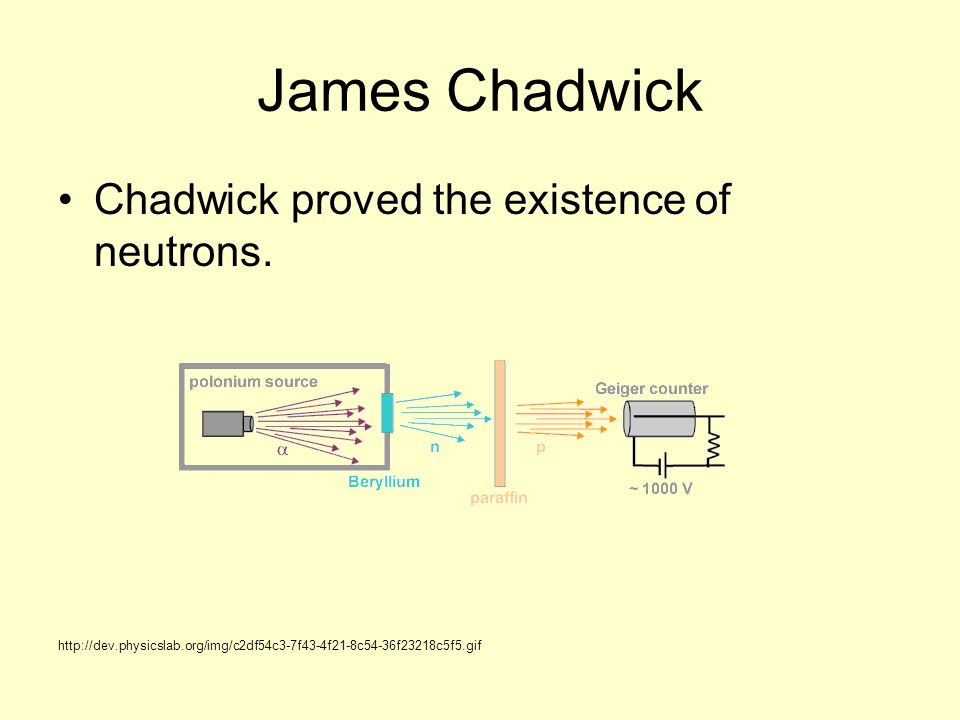 James Chadwick

• Chadwick proved the existence of neutrons.

polonium source
$\alpha$
Beryllium
n
paraffin
p
Geiger counter
~ 1000 V

http://dev.physicslab.org/img/c2df54c3-7f43-4f21-8c54-36f23218c5f5.gif